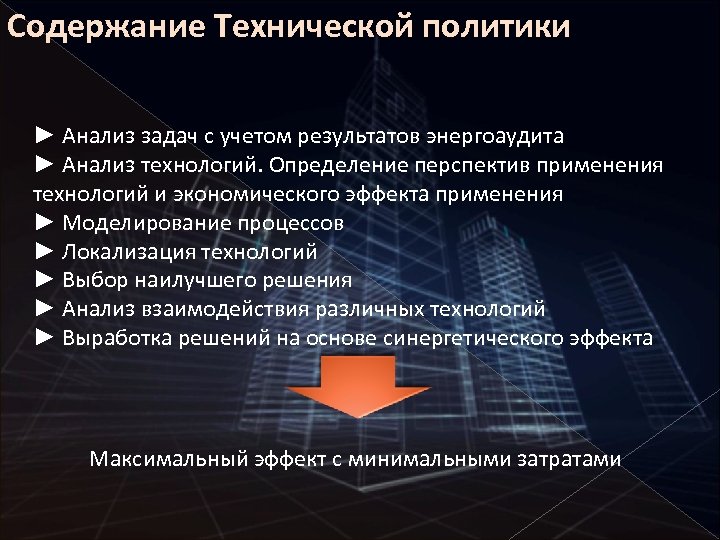 Содержание Технической политики

► Анализ задач с учетом результатов энергоаудита
► Анализ технологий. Определение перспектив применения технологий и экономического эффекта применения
► Моделирование процессов
► Локализация технологий
► Выбор наилучшего решения
► Анализ взаимодействия различных технологий
► Выработка решений на основе синергетического эффекта

Максимальный эффект с минимальными затратами